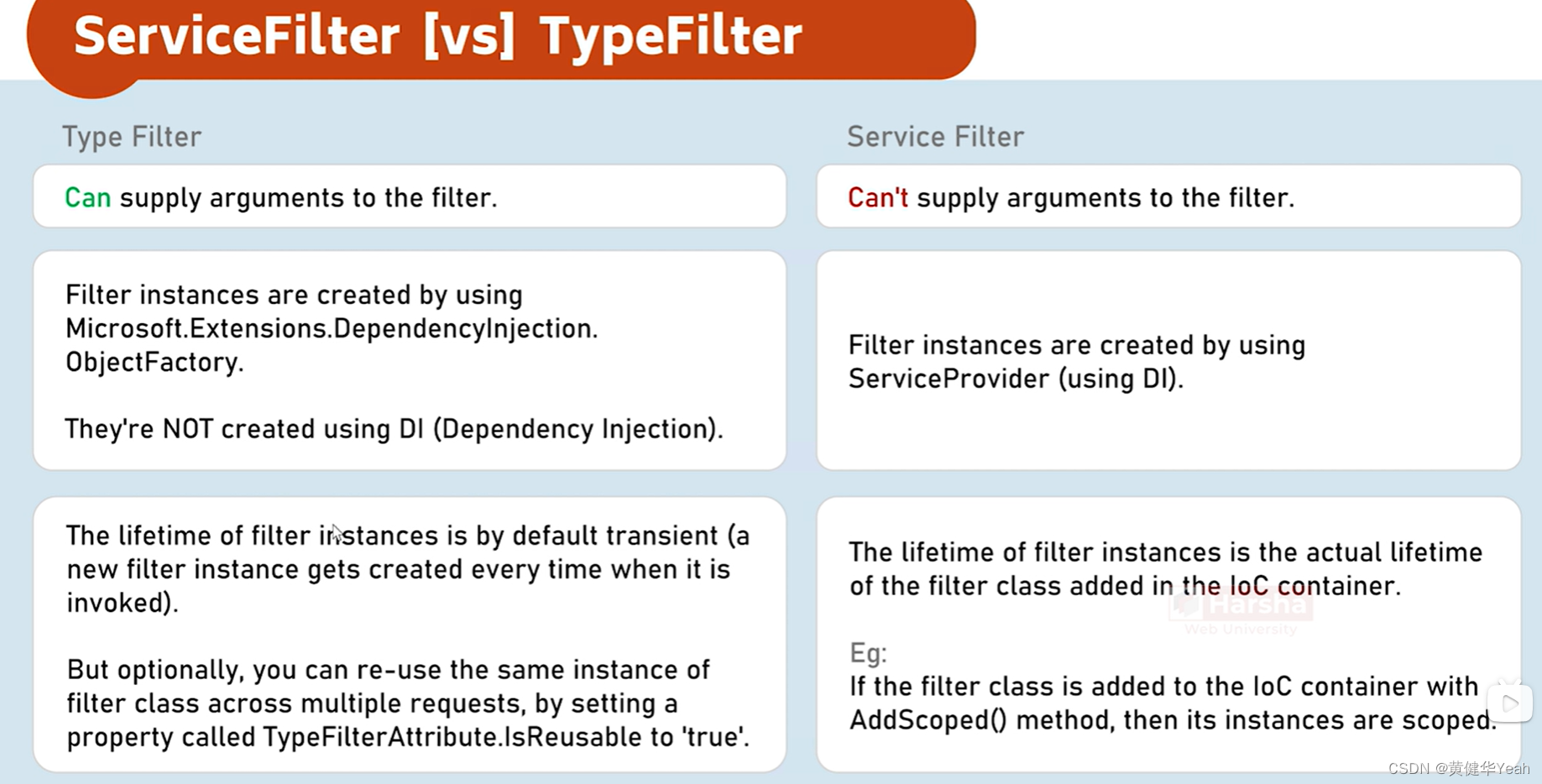 ServiceFilter [vs] TypeFilter

Type Filter

Can supply arguments to the filter.

Filter instances are created by using Microsoft.Extensions.DependencyInjection. ObjectFactory.

They're NOT created using DI (Dependency Injection).

The lifetime of filter instances is by default transient (a new filter instance gets created every time when it is invoked).

But optionally, you can re-use the same instance of filter class across multiple requests, by setting a property called TypeFilterAttribute.IsReusable to 'true'.

Service Filter

Can't supply arguments to the filter.

Filter instances are created by using ServiceProvider (using DI).

The lifetime of filter instances is the actual lifetime of the filter class added in the IoC container.

Harsha
Web University

Eg:
If the filter class is added to the IoC container with AddScoped() method, then its instances are scoped.

CSDN @黄健华Yeah